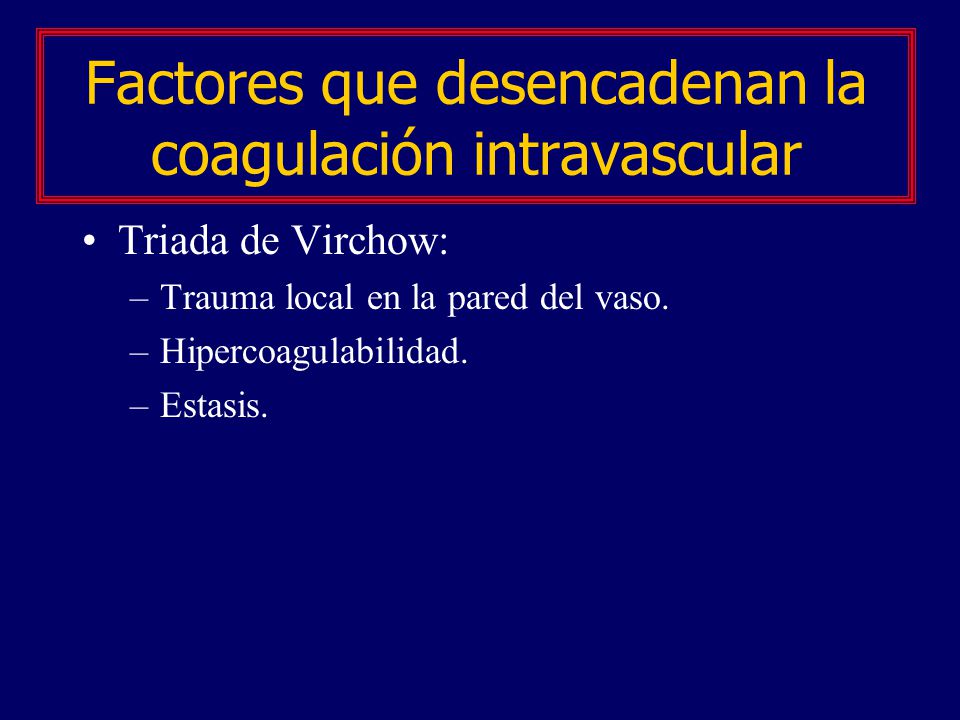 Factores que desencadenan la coagulación intravascular

• Triada de Virchow:
– Trauma local en la pared del vaso.
– Hipercoagulabilidad.
– Estasis.